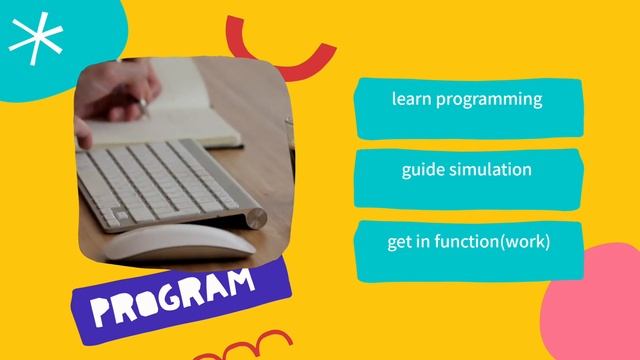 PROGRAM

learn programming

guide simulation

get in function(work)